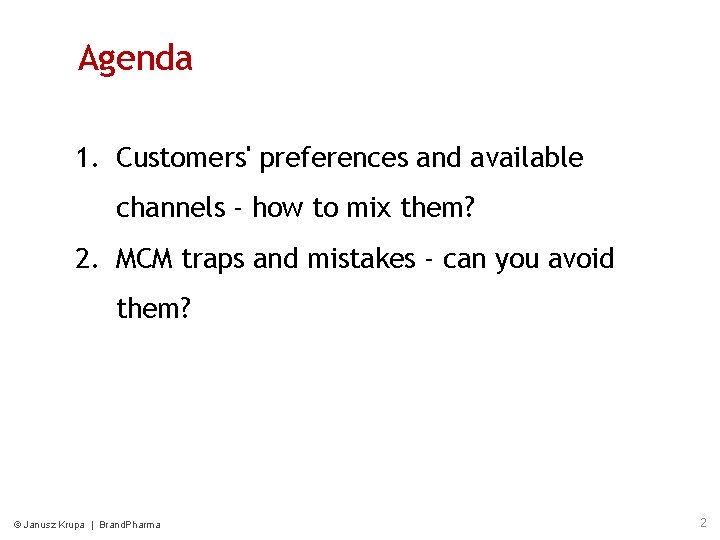 Agenda

1. Customers' preferences and available channels - how to mix them?
2. MCM traps and mistakes - can you avoid them?

© Janusz Krupa | BrandPharma

2